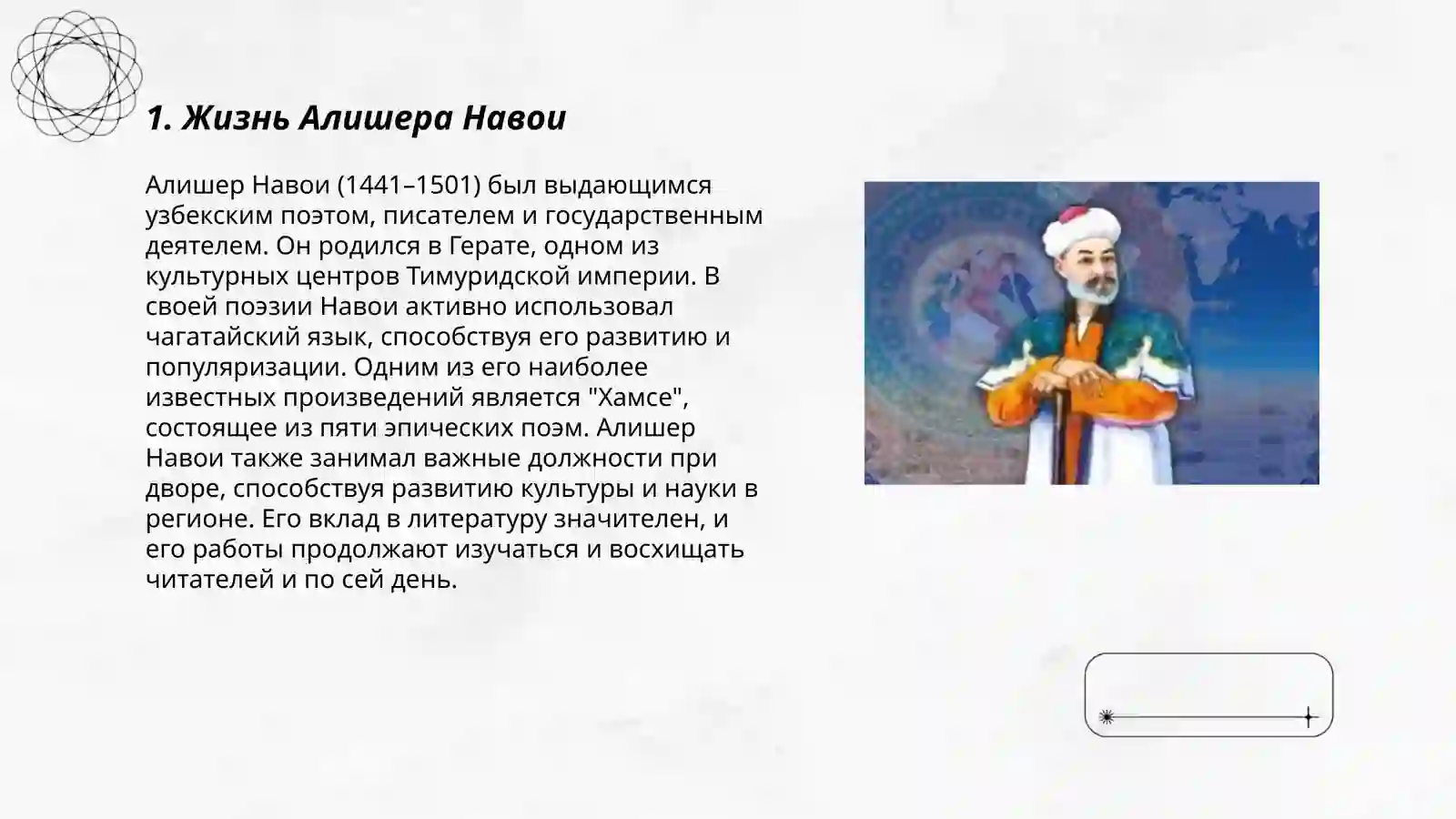 1. Жизнь Алишера Навои

Алишер Навои (1441–1501) был выдающимся узбекским поэтом, писателем и государственным деятелем. Он родился в Герате, одном из культурных центров Тимуридской империи. В своей поэзии Навои активно использовал чагатайский язык, способствуя его развитию и популяризации. Одним из его наиболее известных произведений является "Хамсе", состоящее из пяти эпических поэм. Алишер Навои также занимал важные должности при дворе, способствуя развитию культуры и науки в регионе. Его вклад в литературу значителен, и его работы продолжают изучаться и восхищать читателей и по сей день.